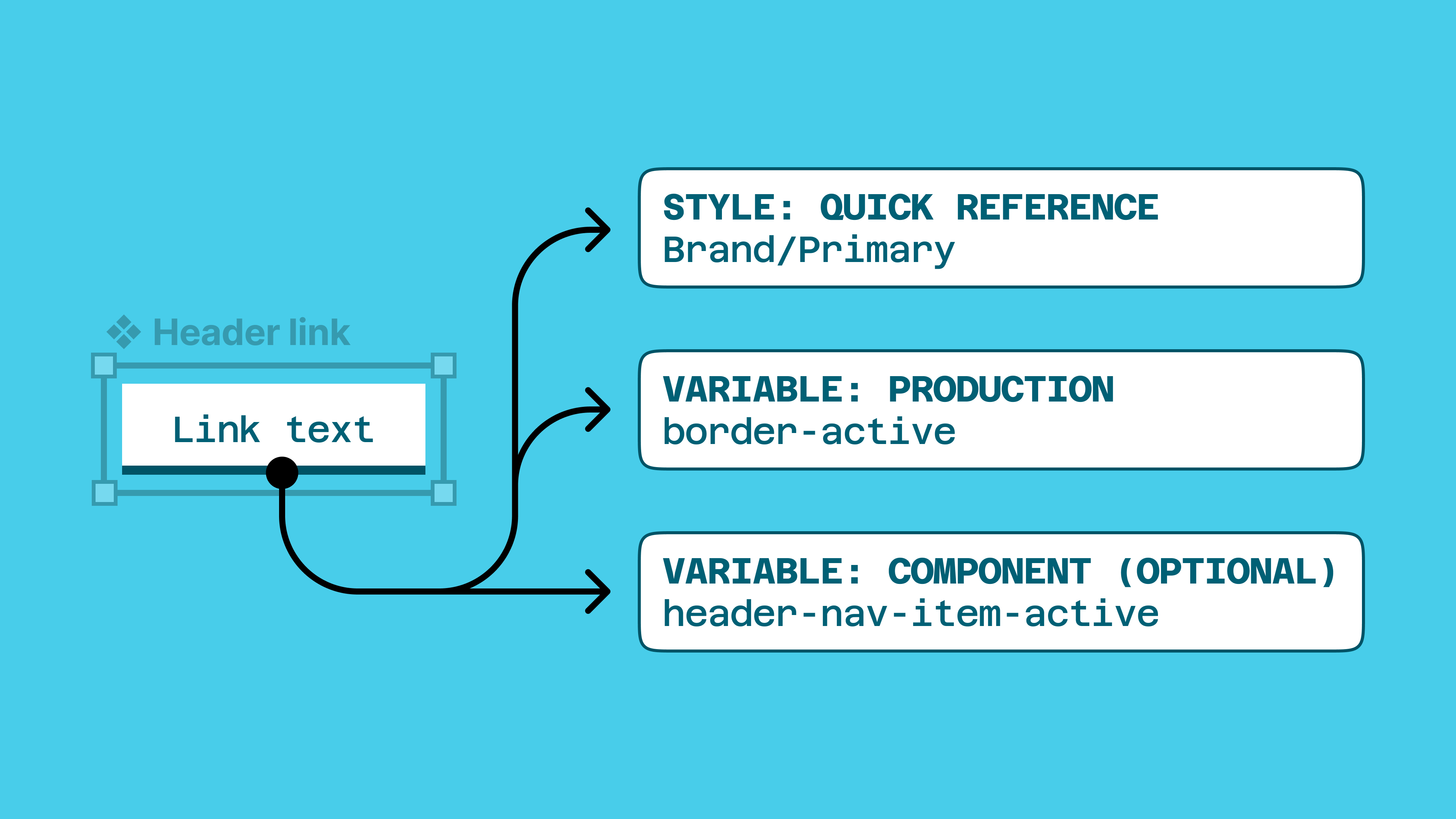 Header link

Link text

STYLE: QUICK REFERENCE
Brand/Primary

VARIABLE: PRODUCTION
border-active

VARIABLE: COMPONENT (OPTIONAL)
header-nav-item-active